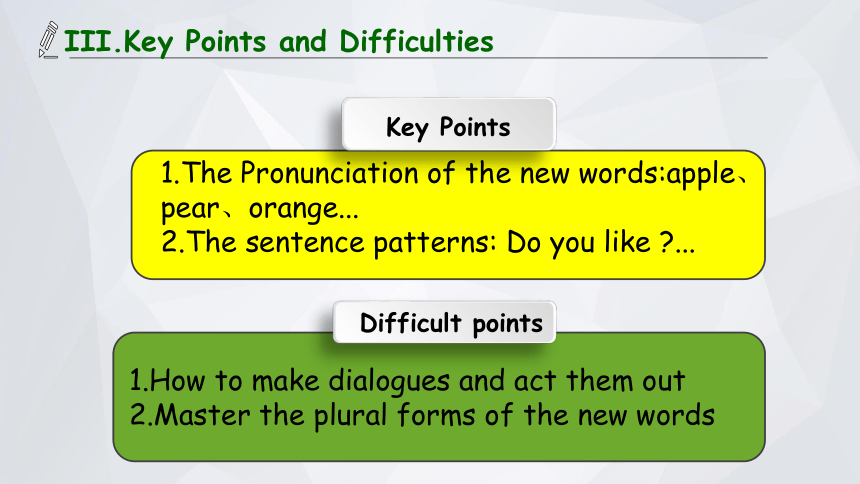 III.Key Points and Difficulties

Key Points

1.The Pronunciation of the new words:apple、pear、orange...
2.The sentence patterns: Do you like ?...

Difficult points

1.How to make dialogues and act them out
2.Master the plural forms of the new words